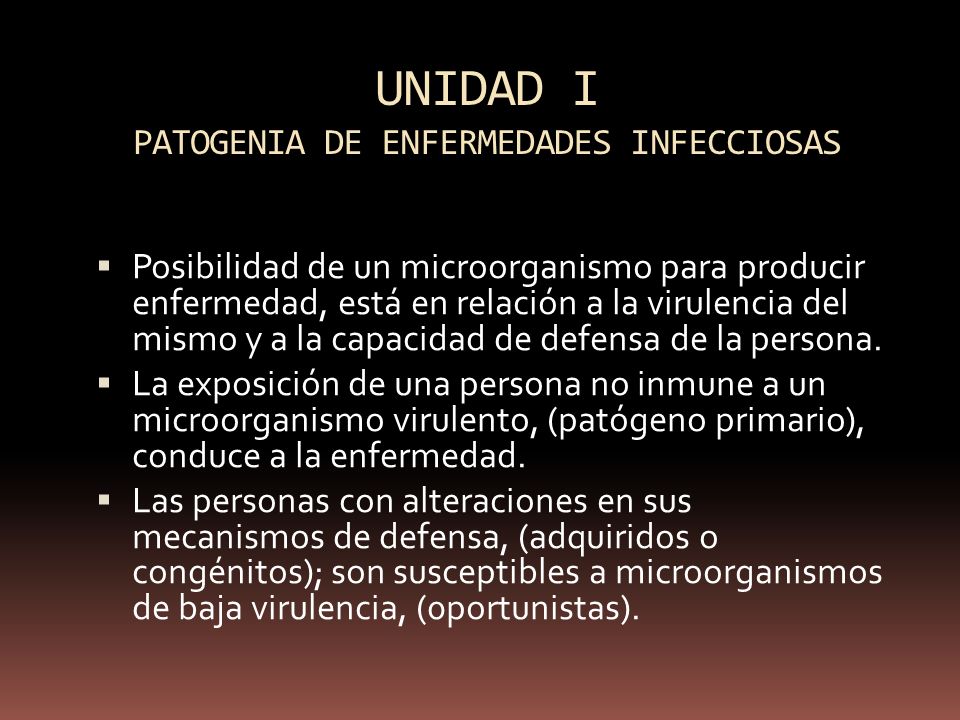 UNIDAD I
PATOGENIA DE ENFERMEDADES INFECCIOSAS

▪ Posibilidad de un microorganismo para producir enfermedad, está en relación a la virulencia del mismo y a la capacidad de defensa de la persona.
▪ La exposición de una persona no inmune a un microorganismo virulento, (patógeno primario), conduce a la enfermedad.
▪ Las personas con alteraciones en sus mecanismos de defensa, (adquiridos o congénitos); son susceptibles a microorganismos de baja virulencia, (oportunistas).